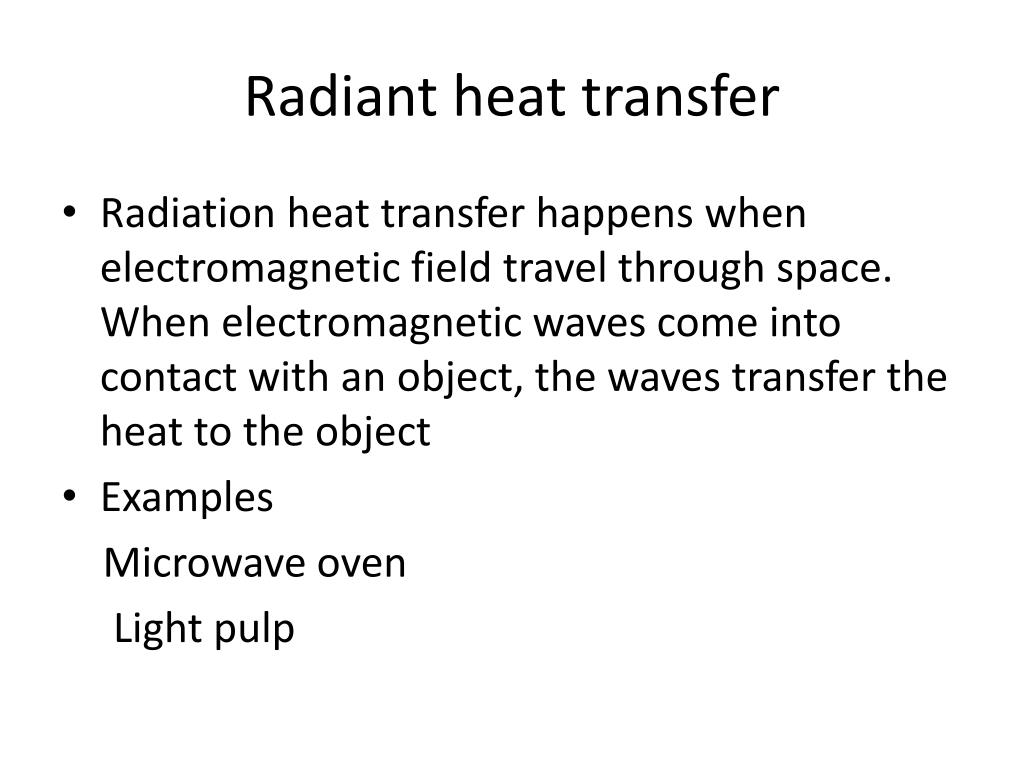 Radiant heat transfer

• Radiation heat transfer happens when electromagnetic field travel through space. When electromagnetic waves come into contact with an object, the waves transfer the heat to the object

• Examples

Microwave oven

Light pulp